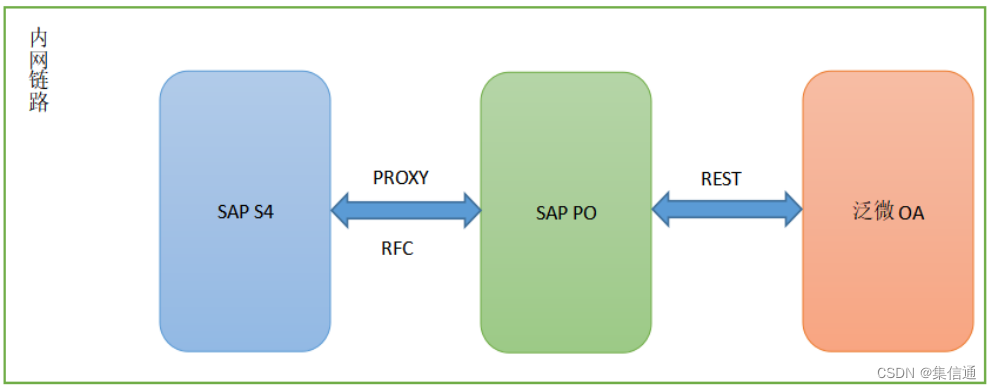 内网链路

SAP S4

PROXY

RFC

SAP PO

REST

泛微 OA

CSDN @集信通